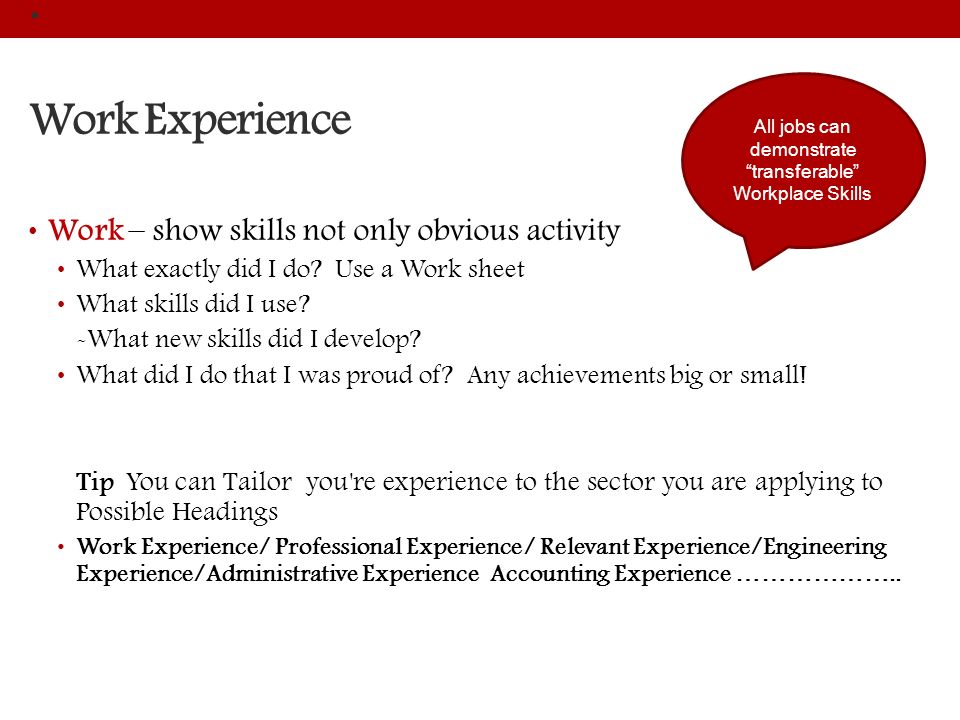 Work Experience

All jobs can demonstrate "transferable" Workplace Skills

• Work – show skills not only obvious activity
  • What exactly did I do? Use a Work sheet
  • What skills did I use?
  -What new skills did I develop?
  • What did I do that I was proud of? Any achievements big or small!

Tip You can Tailor you're experience to the sector you are applying to
Possible Headings
• Work Experience/ Professional Experience/ Relevant Experience/Engineering Experience/Administrative Experience Accounting Experience ………………..